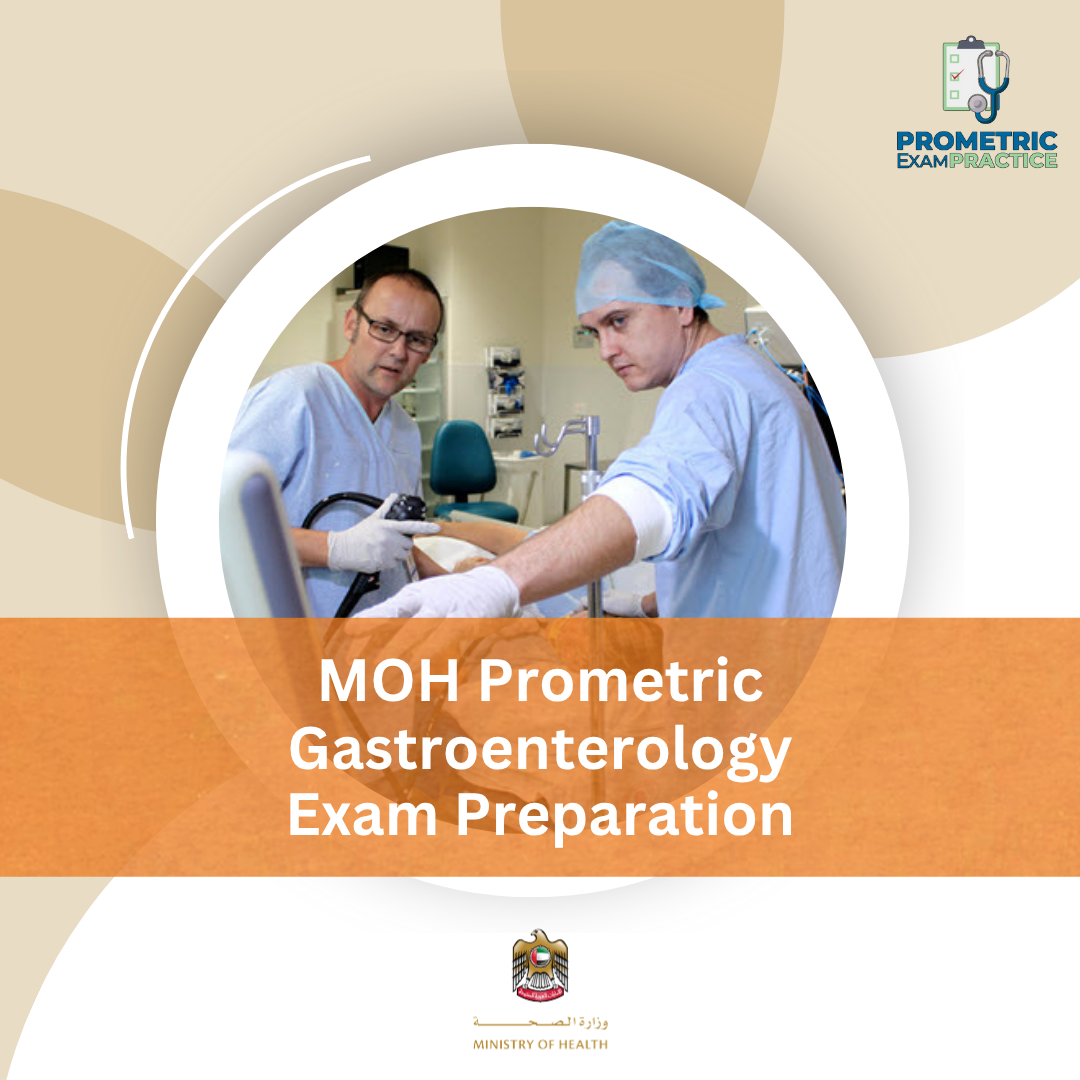 PROMETRIC
EXAMPRACTICE

MOH Prometric
Gastroenterology
Exam Preparation

وزارة الصحة
MINISTRY OF HEALTH